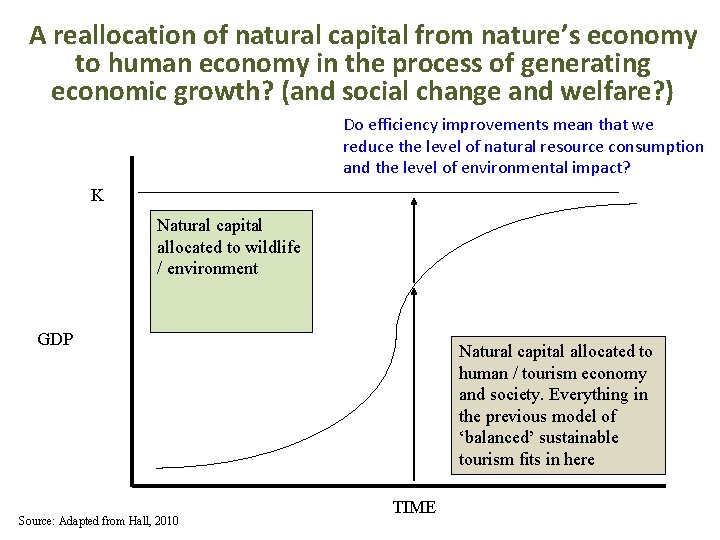 A reallocation of natural capital from nature's economy to human economy in the process of generating economic growth? (and social change and welfare?)

Do efficiency improvements mean that we reduce the level of natural resource consumption and the level of environmental impact?

K

Natural capital allocated to wildlife / environment

GDP

Natural capital allocated to human / tourism economy and society. Everything in the previous model of 'balanced' sustainable tourism fits in here

TIME

Source: Adapted from Hall, 2010